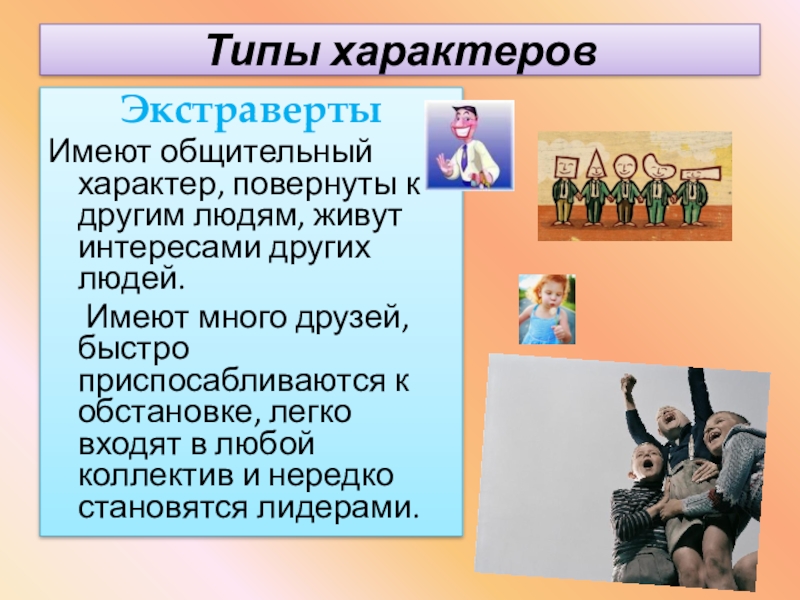 Типы характеров

Экстраверты

Имеют общительный характер, повернуты к другим людям, живут интересами других людей.

Имеют много друзей, быстро приспосабливаются к обстановке, легко входят в любой коллектив и нередко становятся лидерами.